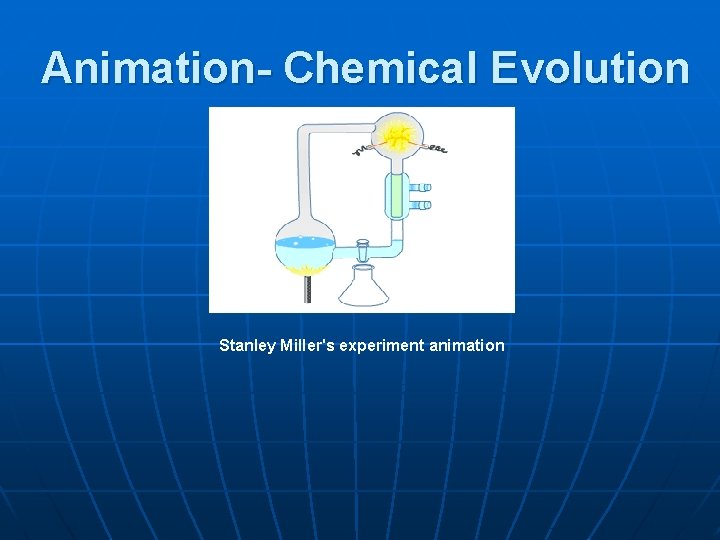 Animation- Chemical Evolution

Stanley Miller's experiment animation